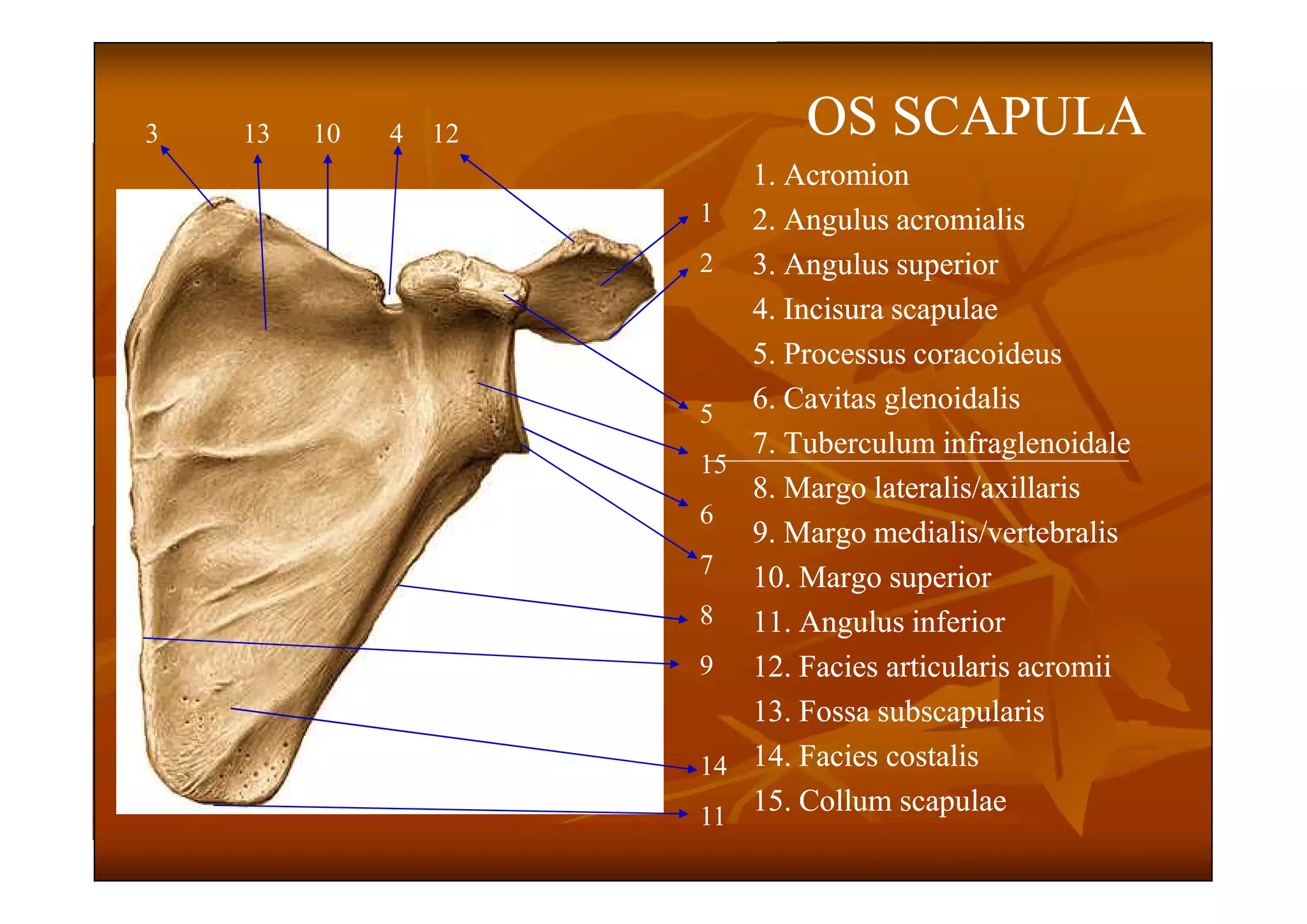 OS SCAPULA

3 13 10 4 12

1
2
5
15
6
7
8
9
14
11

1. Acromion
2. Angulus acromialis
3. Angulus superior
4. Incisura scapulae
5. Processus coracoideus
6. Cavitas glenoidalis
7. Tuberculum infraglenoidale
8. Margo lateralis/axillaris
9. Margo medialis/vertebralis
10. Margo superior
11. Angulus inferior
12. Facies articularis acromii
13. Fossa subscapularis
14. Facies costalis
15. Collum scapulae